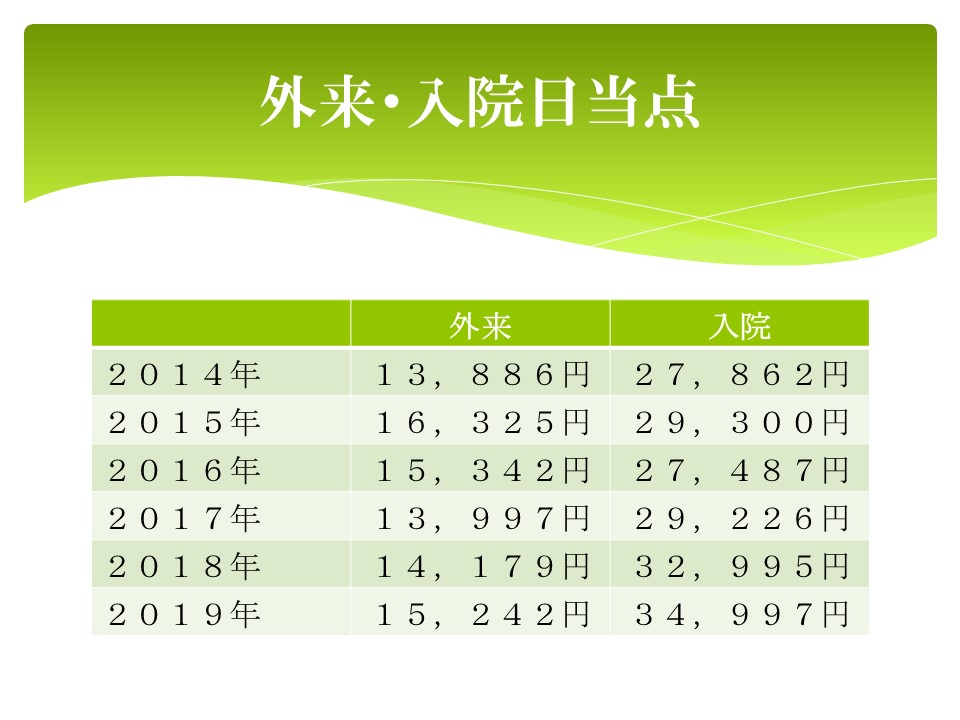 外来･入院日当点

| | 外来 | 入院 |
|---|---|---|
| ２０１４年 | １３，８８６円 | ２７，８６２円 |
| ２０１５年 | １６，３２５円 | ２９，３００円 |
| ２０１６年 | １５，３４２円 | ２７，４８７円 |
| ２０１７年 | １３，９９７円 | ２９，２２６円 |
| ２０１８年 | １４，１７９円 | ３２，９９５円 |
| ２０１９年 | １５，２４２円 | ３４，９９７円 |